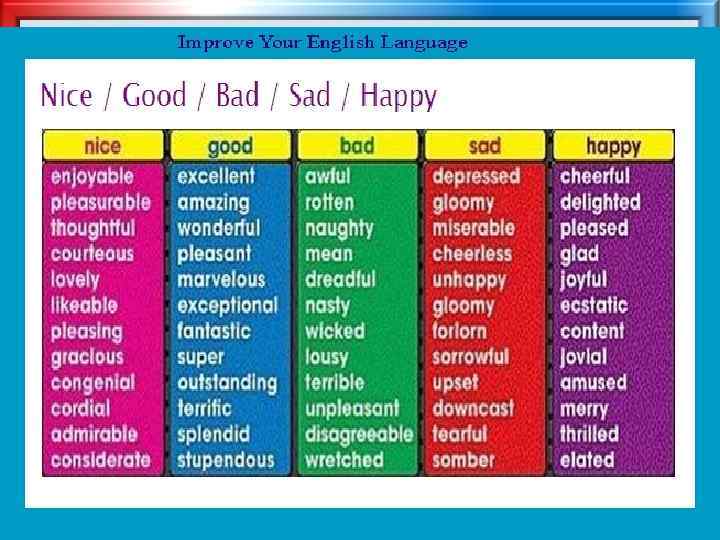 Improve Your English Language

Nice / Good / Bad / Sad / Happy

| nice | good | bad | sad | happy |
|---|---|---|---|---|
| enjoyable | excellent | awful | depressed | cheerful |
| pleasurable | amazing | rotten | gloomy | delighted |
| thoughtful | wonderful | naughty | miserable | pleased |
| courteous | pleasant | mean | cheerless | glad |
| lovely | marvelous | dreadful | unhappy | joyful |
| likeable | exceptional | nasty | gloomy | ecstatic |
| pleasing | fantastic | wicked | forlorn | content |
| gracious | super | lousy | sorrowful | jovial |
| congenial | outstanding | terrible | upset | amused |
| cordial | terrific | unpleasant | downcast | merry |
| admirable | splendid | disagreeable | tearful | thrilled |
| considerate | stupendous | wretched | somber | elated |